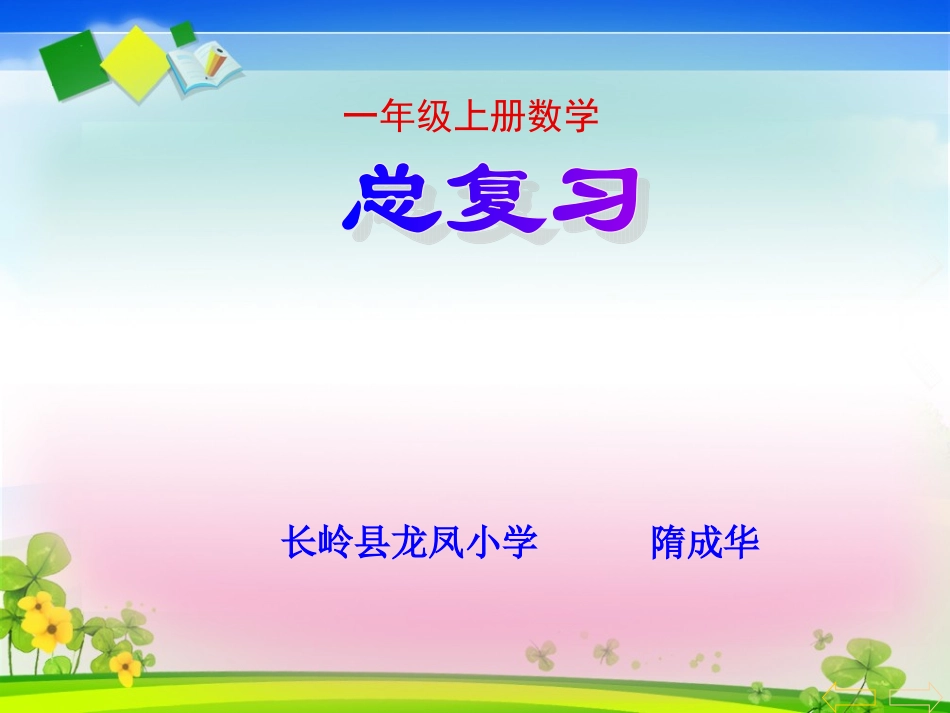 一年级上册数学

总复习

长岭县龙凤小学　　隋成华